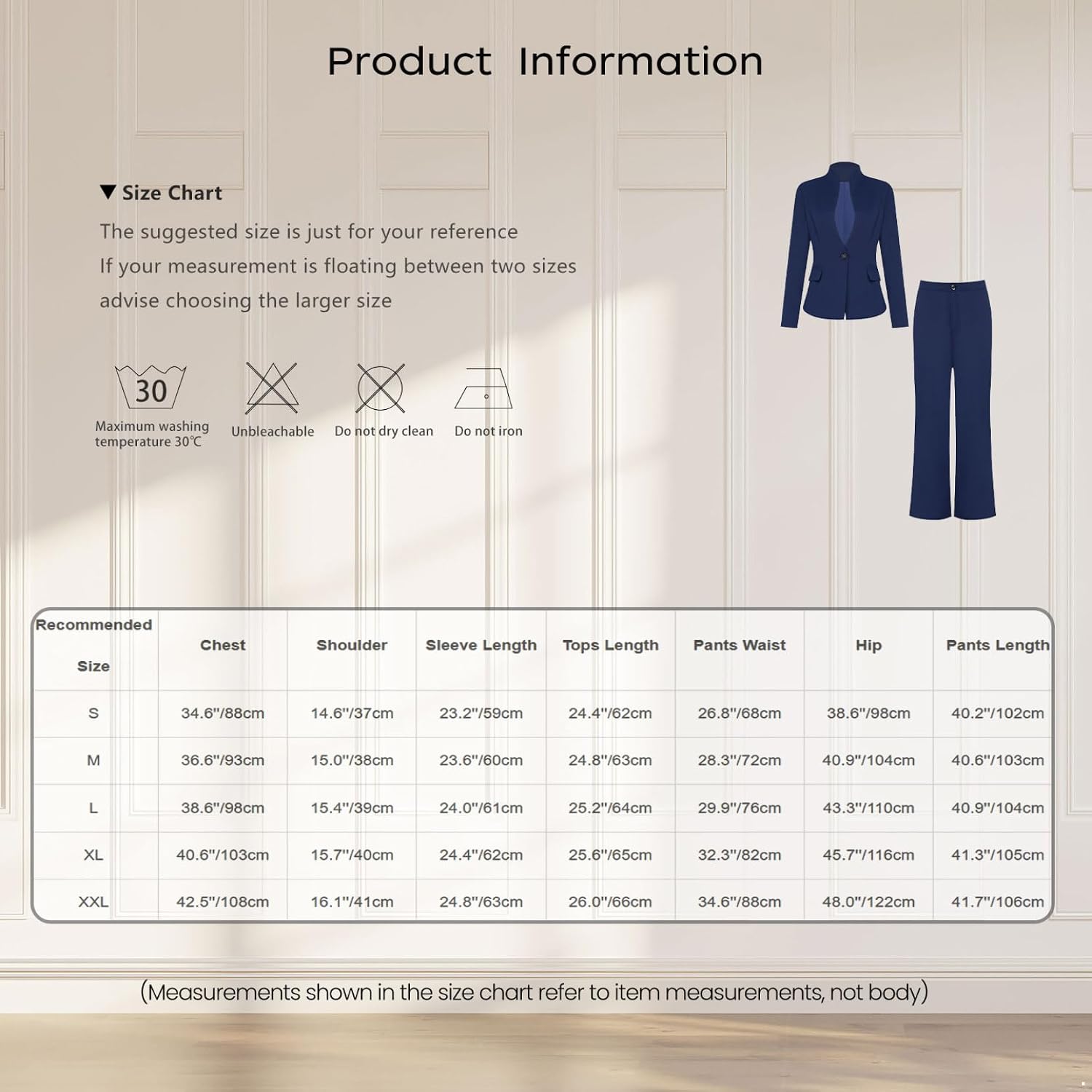 Product Information

▼ Size Chart

The suggested size is just for your reference
If your measurement is floating between two sizes
advise choosing the larger size

30
Maximum washing temperature 30℃

Unbleachable

Do not dry clean

Do not iron

| Recommended Size | Chest | Shoulder | Sleeve Length | Tops Length | Pants Waist | Hip | Pants Length |
|---|---|---|---|---|---|---|---|
| S | 34.6"/88cm | 14.6"/37cm | 23.2"/59cm | 24.4"/62cm | 26.8"/68cm | 38.6"/98cm | 40.2"/102cm |
| M | 36.6"/93cm | 15.0"/38cm | 23.6"/60cm | 24.8"/63cm | 28.3"/72cm | 40.9"/104cm | 40.6"/103cm |
| L | 38.6"/98cm | 15.4"/39cm | 24.0"/61cm | 25.2"/64cm | 29.9"/76cm | 43.3"/110cm | 40.9"/104cm |
| XL | 40.6"/103cm | 15.7"/40cm | 24.4"/62cm | 25.6"/65cm | 32.3"/82cm | 45.7"/116cm | 41.3"/105cm |
| XXL | 42.5"/108cm | 16.1"/41cm | 24.8"/63cm | 26.0"/66cm | 34.6"/88cm | 48.0"/122cm | 41.7"/106cm |

(Measurements shown in the size chart refer to item measurements, not body)